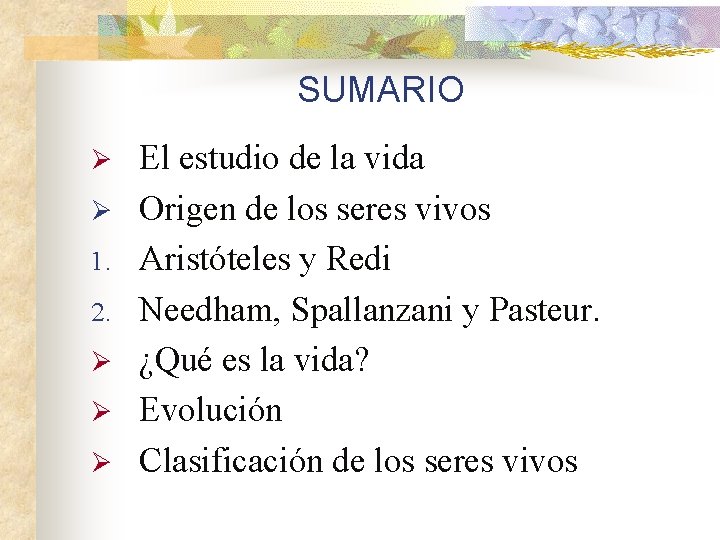 SUMARIO

➢ El estudio de la vida
➢ Origen de los seres vivos
1. Aristóteles y Redi
2. Needham, Spallanzani y Pasteur.
➢ ¿Qué es la vida?
➢ Evolución
➢ Clasificación de los seres vivos